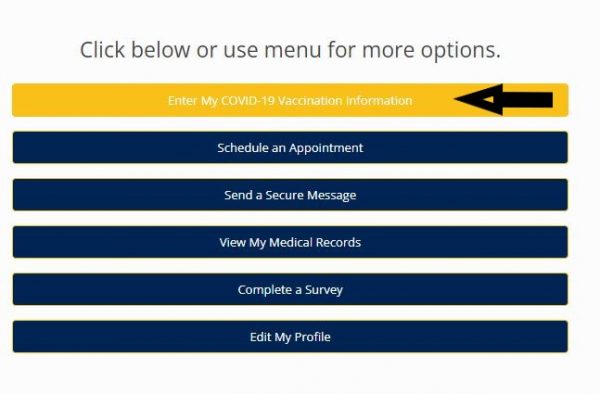 Click below or use menu for more options.

Enter My COVID-19 Vaccination Information

Schedule an Appointment

Send a Secure Message

View My Medical Records

Complete a Survey

Edit My Profile